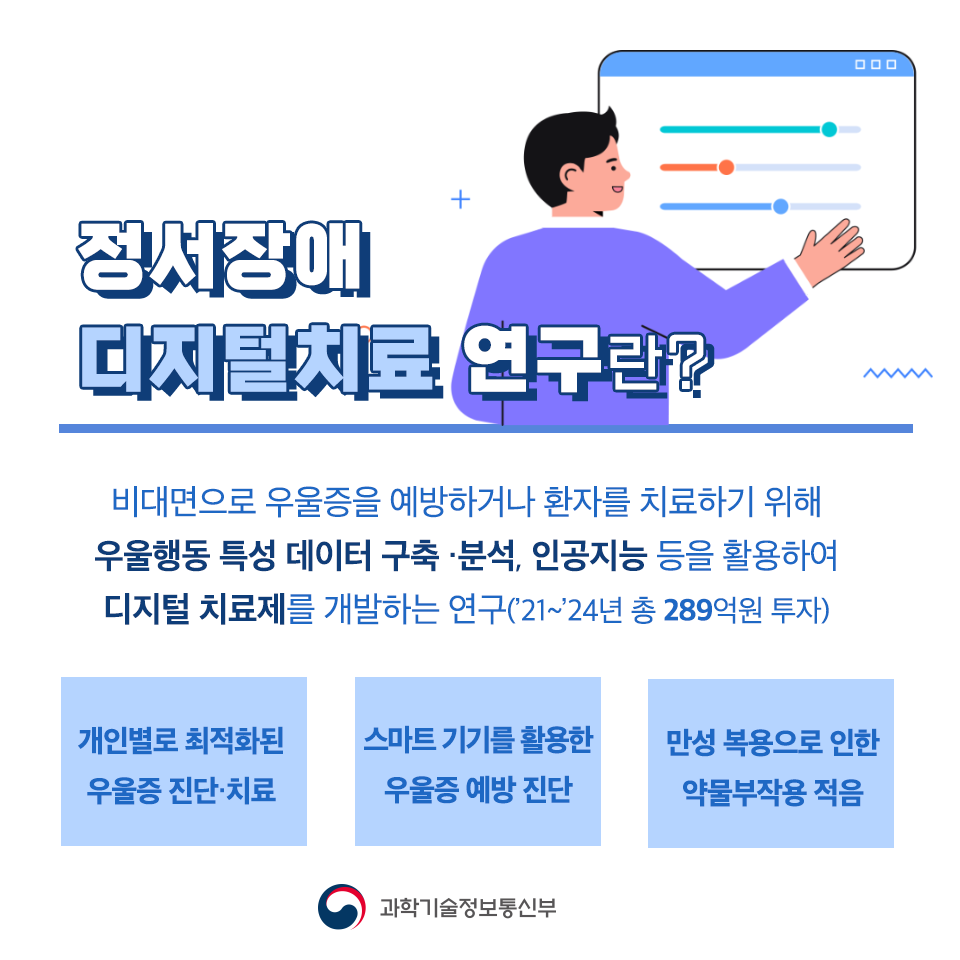 정서장애

디지털치료 연구란?

비대면으로 우울증을 예방하거나 환자를 치료하기 위해
우울행동 특성 데이터 구축 ·분석, 인공지능 등을 활용하여
디지털 치료제를 개발하는 연구('21~'24년 총 289억원 투자)

개인별로 최적화된
우울증 진단·치료

스마트 기기를 활용한
우울증 예방 진단

만성 복용으로 인한
약물부작용 적음

과학기술정보통신부